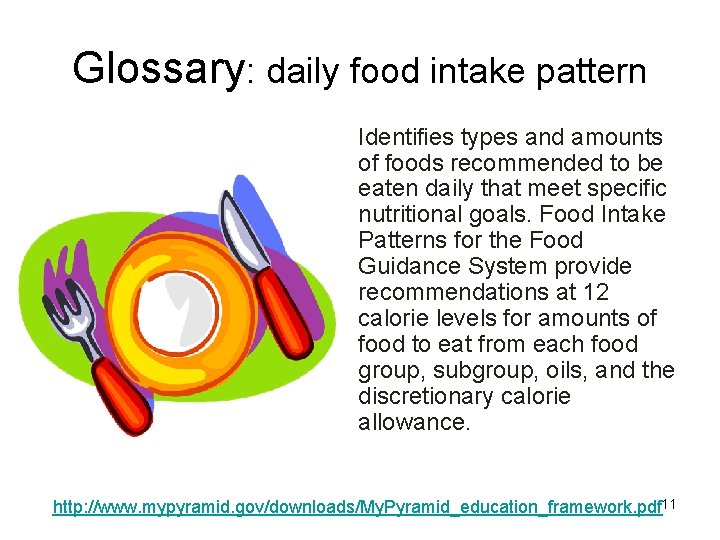 Glossary: daily food intake pattern

Identifies types and amounts of foods recommended to be eaten daily that meet specific nutritional goals. Food Intake Patterns for the Food Guidance System provide recommendations at 12 calorie levels for amounts of food to eat from each food group, subgroup, oils, and the discretionary calorie allowance.

http://www.mypyramid.gov/downloads/MyPyramid_education_framework.pdf 11